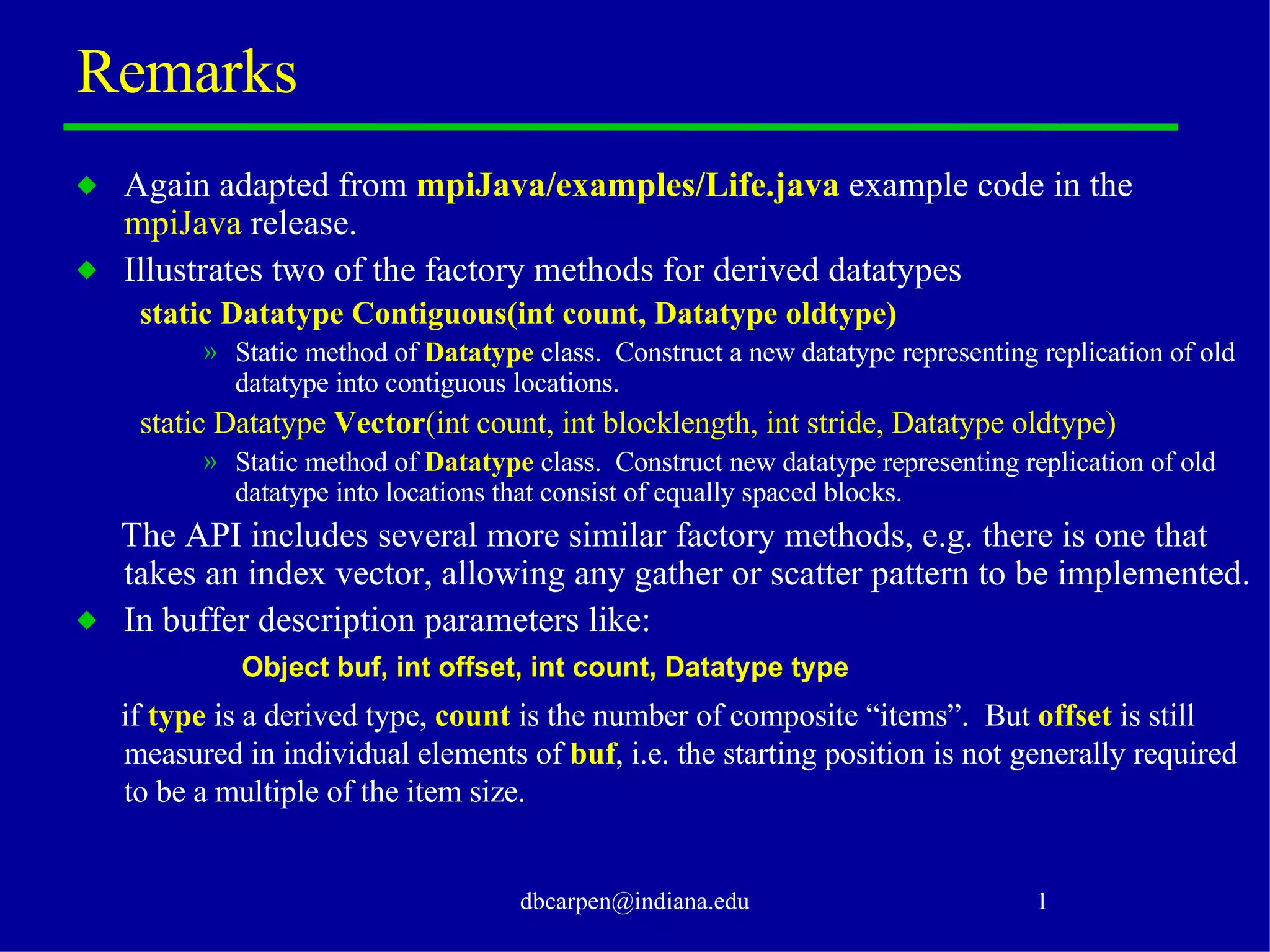 Remarks

◆ Again adapted from mpiJava/examples/Life.java example code in the mpiJava release.

◆ Illustrates two of the factory methods for derived datatypes

static Datatype Contiguous(int count, Datatype oldtype)

» Static method of Datatype class. Construct a new datatype representing replication of old datatype into contiguous locations.

static Datatype Vector(int count, int blocklength, int stride, Datatype oldtype)

» Static method of Datatype class. Construct new datatype representing replication of old datatype into locations that consist of equally spaced blocks.

The API includes several more similar factory methods, e.g. there is one that takes an index vector, allowing any gather or scatter pattern to be implemented.

◆ In buffer description parameters like:

Object buf, int offset, int count, Datatype type

if type is a derived type, count is the number of composite “items”. But offset is still measured in individual elements of buf, i.e. the starting position is not generally required to be a multiple of the item size.

dbcarpen@indiana.edu

1